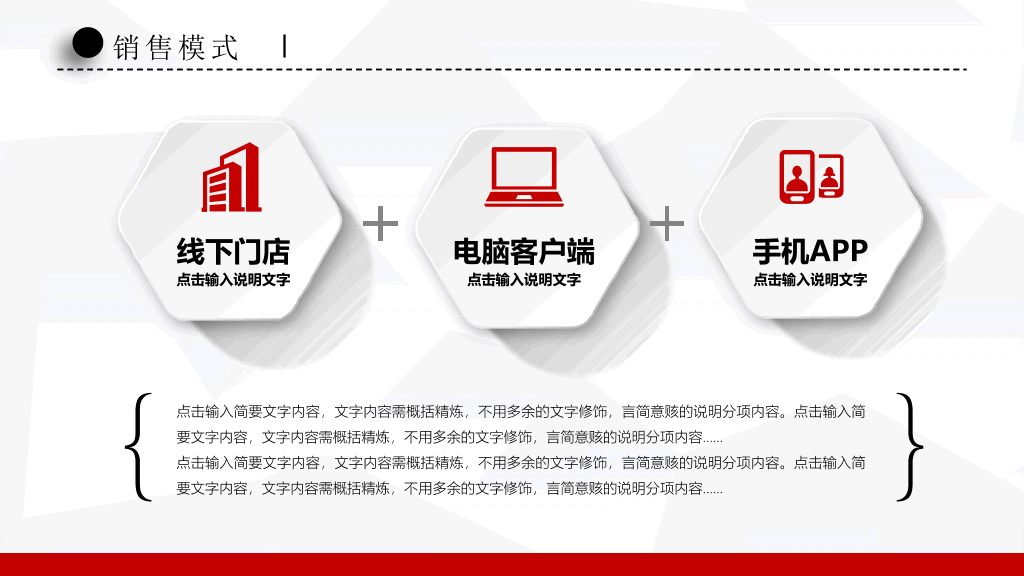 销售模式

线下门店
点击输入说明文字

+

电脑客户端
点击输入说明文字

+

手机APP
点击输入说明文字

点击输入简要文字内容，文字内容需概括精炼，不用多余的文字修饰，言简意赅的说明分项内容。点击输入简要文字内容，文字内容需概括精炼，不用多余的文字修饰，言简意赅的说明分项内容......
点击输入简要文字内容，文字内容需概括精炼，不用多余的文字修饰，言简意赅的说明分项内容。点击输入简要文字内容，文字内容需概括精炼，不用多余的文字修饰，言简意赅的说明分项内容......